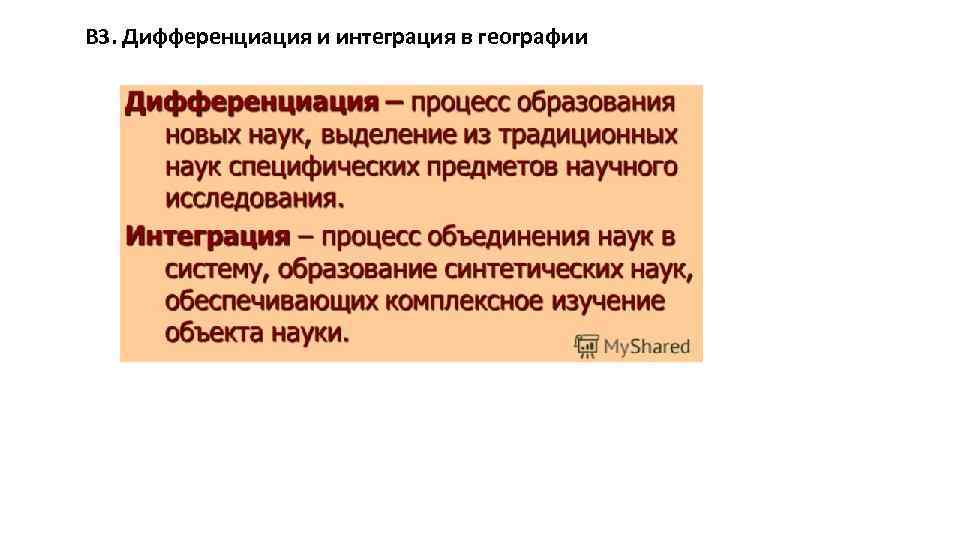 В3. Дифференциация и интеграция в географии

Дифференциация – процесс образования новых наук, выделение из традиционных наук специфических предметов научного исследования.

Интеграция – процесс объединения наук в систему, образование синтетических наук, обеспечивающих комплексное изучение объекта науки.

MyShared